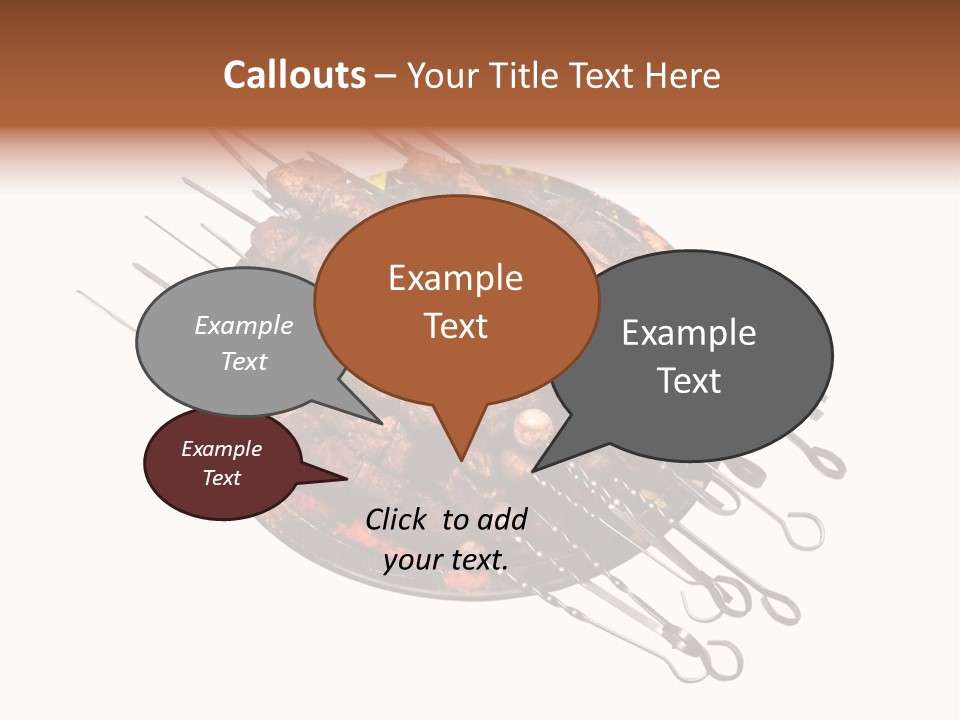 Callouts – Your Title Text Here

Example Text

Example Text

Example Text

Example Text

Click to add your text.